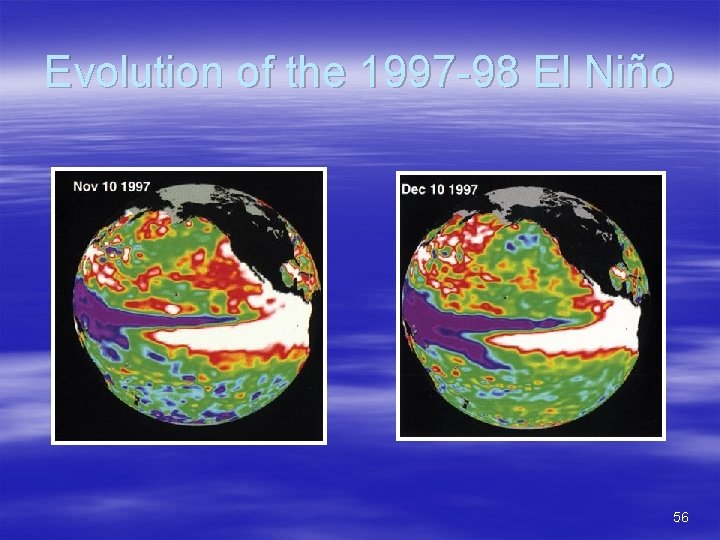 Evolution of the 1997-98 El Niño

Nov 10 1997

Dec 10 1997

56